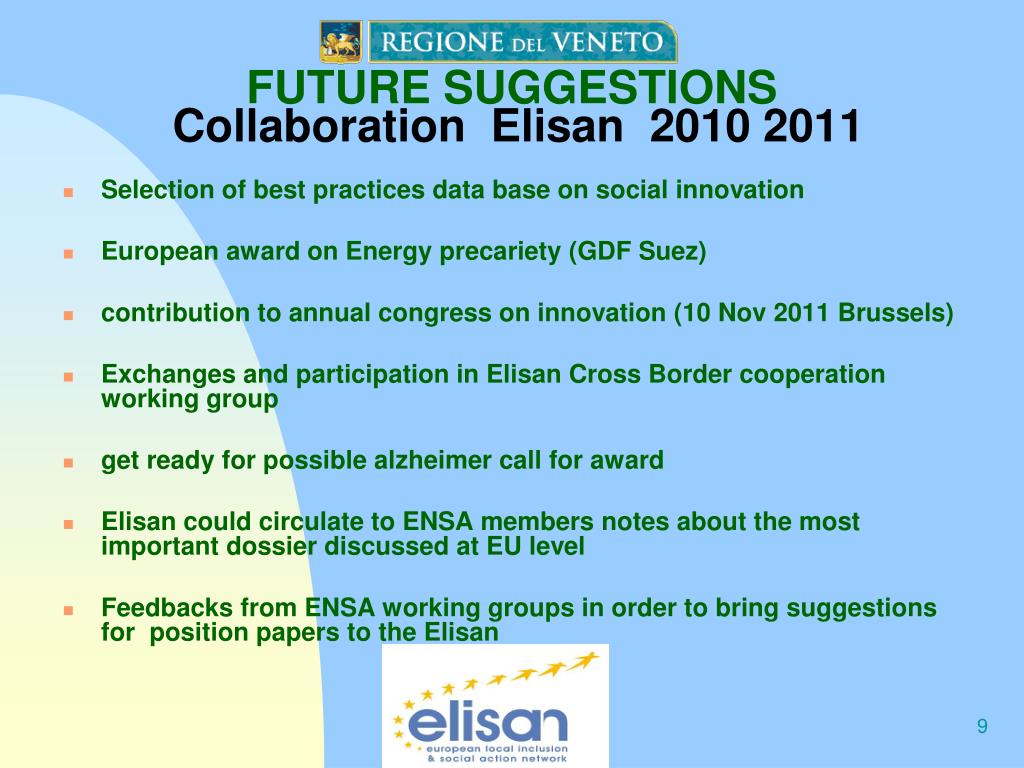 REGIONE DEL VENETO

FUTURE SUGGESTIONS
Collaboration Elisan 2010 2011

- Selection of best practices data base on social innovation
- European award on Energy precariety (GDF Suez)
- contribution to annual congress on innovation (10 Nov 2011 Brussels)
- Exchanges and participation in Elisan Cross Border cooperation working group
- get ready for possible alzheimer call for award
- Elisan could circulate to ENSA members notes about the most important dossier discussed at EU level
- Feedbacks from ENSA working groups in order to bring suggestions for position papers to the Elisan

elisan
european local inclusion & social action network

9